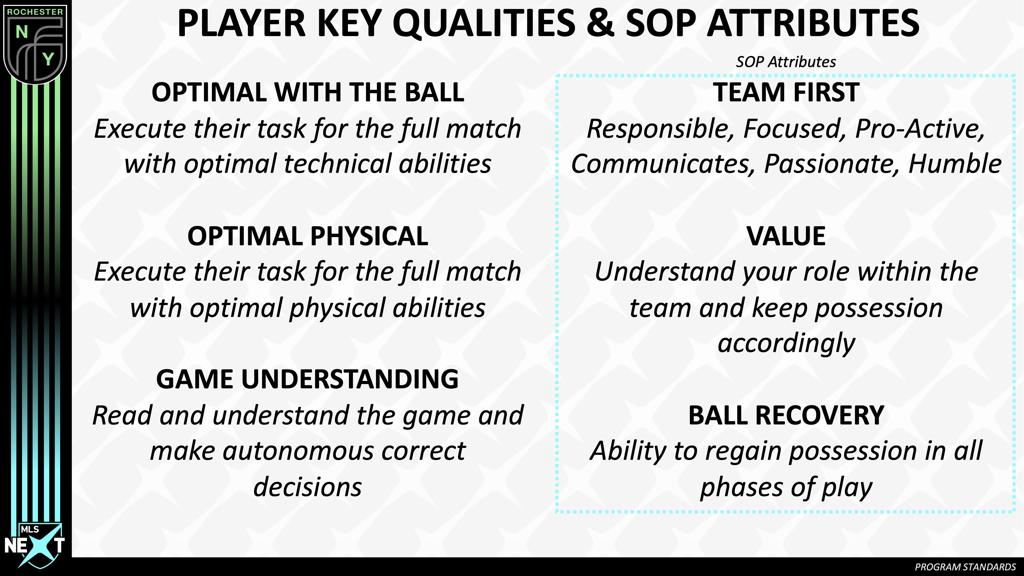 ROCHESTER
N
Y

PLAYER KEY QUALITIES & SOP ATTRIBUTES

OPTIMAL WITH THE BALL
Execute their task for the full match with optimal technical abilities

OPTIMAL PHYSICAL
Execute their task for the full match with optimal physical abilities

GAME UNDERSTANDING
Read and understand the game and make autonomous correct decisions

SOP Attributes

TEAM FIRST
Responsible, Focused, Pro-Active, Communicates, Passionate, Humble

VALUE
Understand your role within the team and keep possession accordingly

BALL RECOVERY
Ability to regain possession in all phases of play

MLS NEXT

PROGRAM STANDARDS